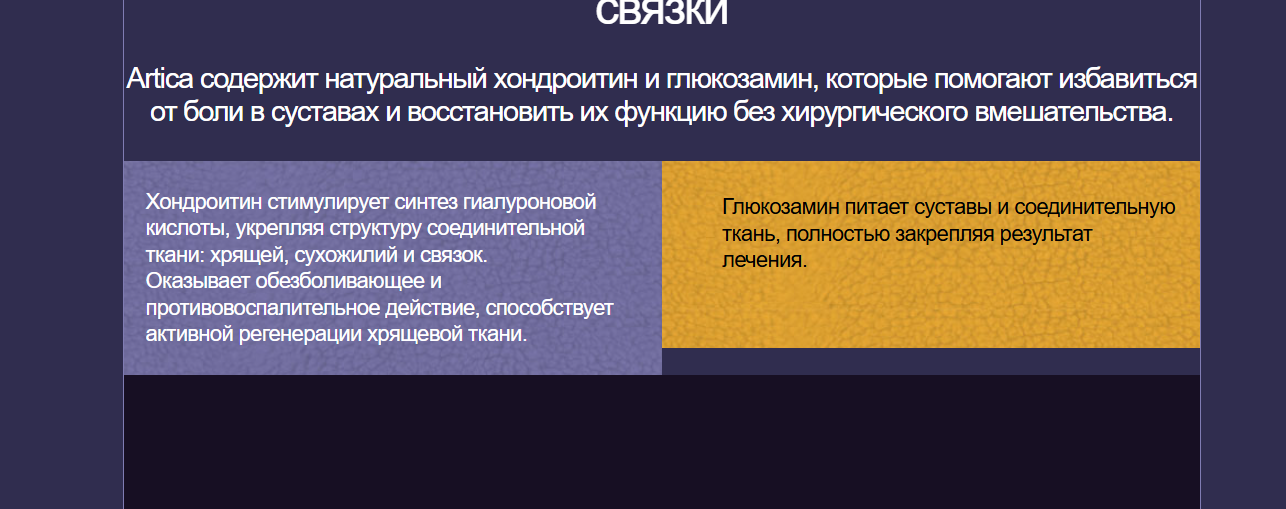 СВЯЗКИ

Artica содержит натуральный хондроитин и глюкозамин, которые помогают избавиться от боли в суставах и восстановить их функцию без хирургического вмешательства.

Хондроитин стимулирует синтез гиалуроновой кислоты, укрепляя структуру соединительной ткани: хрящей, сухожилий и связок. Оказывает обезболивающее и противовоспалительное действие, способствует активной регенерации хрящевой ткани.

Глюкозамин питает суставы и соединительную ткань, полностью закрепляя результат лечения.